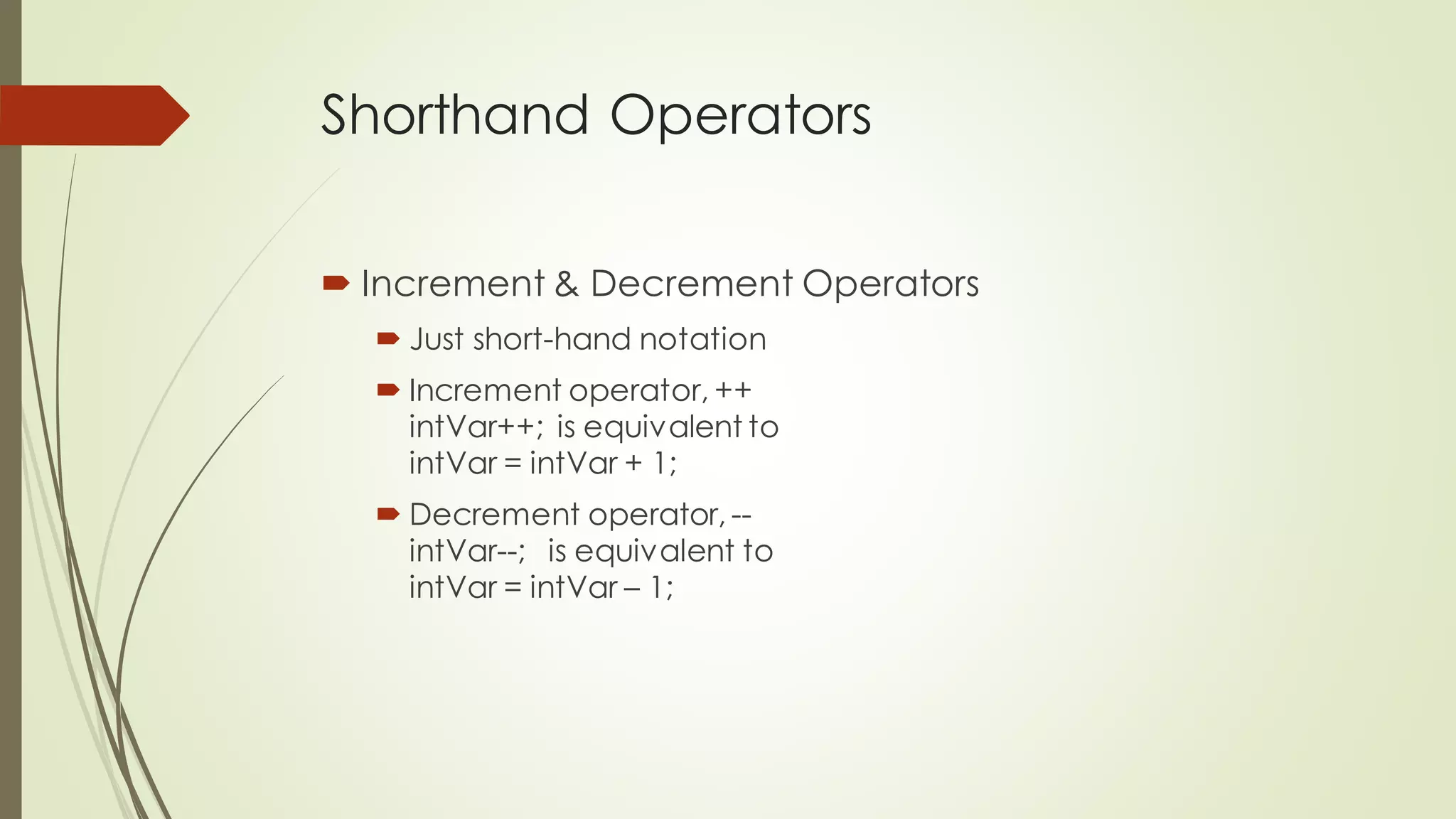 Shorthand Operators

Increment & Decrement Operators

Just short-hand notation

Increment operator, ++
intVar++; is equivalent to
intVar = intVar + 1;

Decrement operator, --
intVar--; is equivalent to
intVar = intVar – 1;